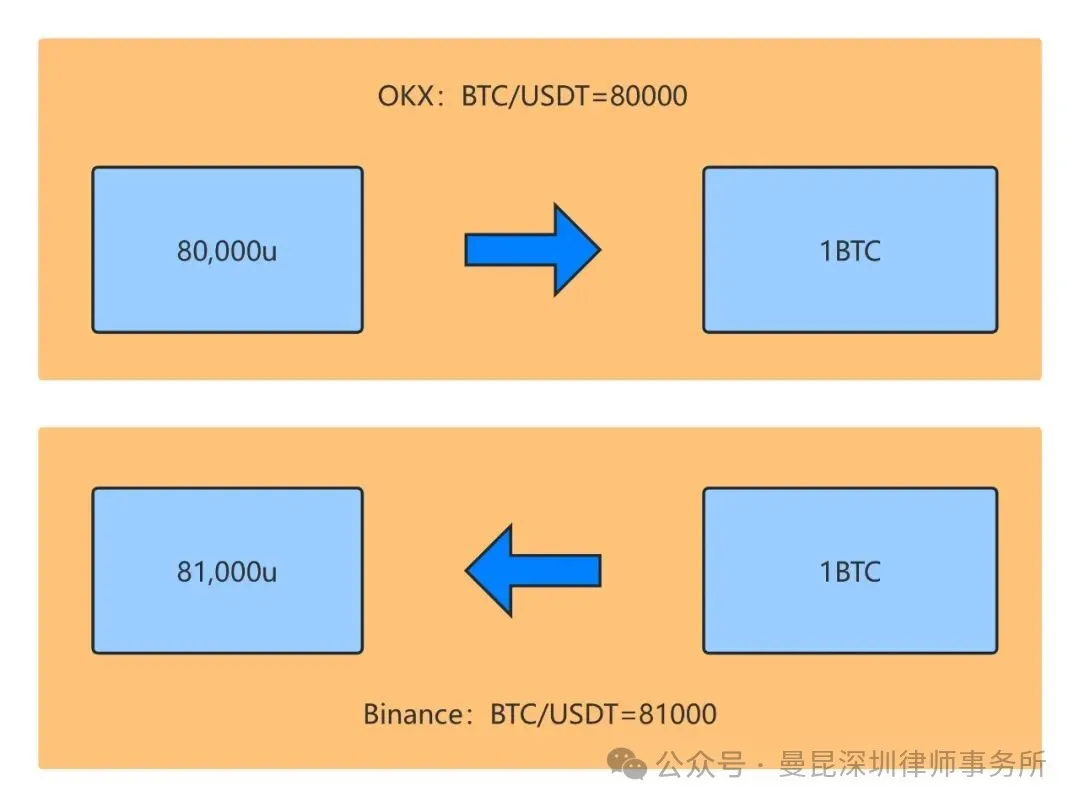 OKX：BTC/USDT=80000

80,000u

1BTC

81,000u

1BTC

Binance：BTC/USDT=81000

公众号 · 曼昆深圳律师事务所